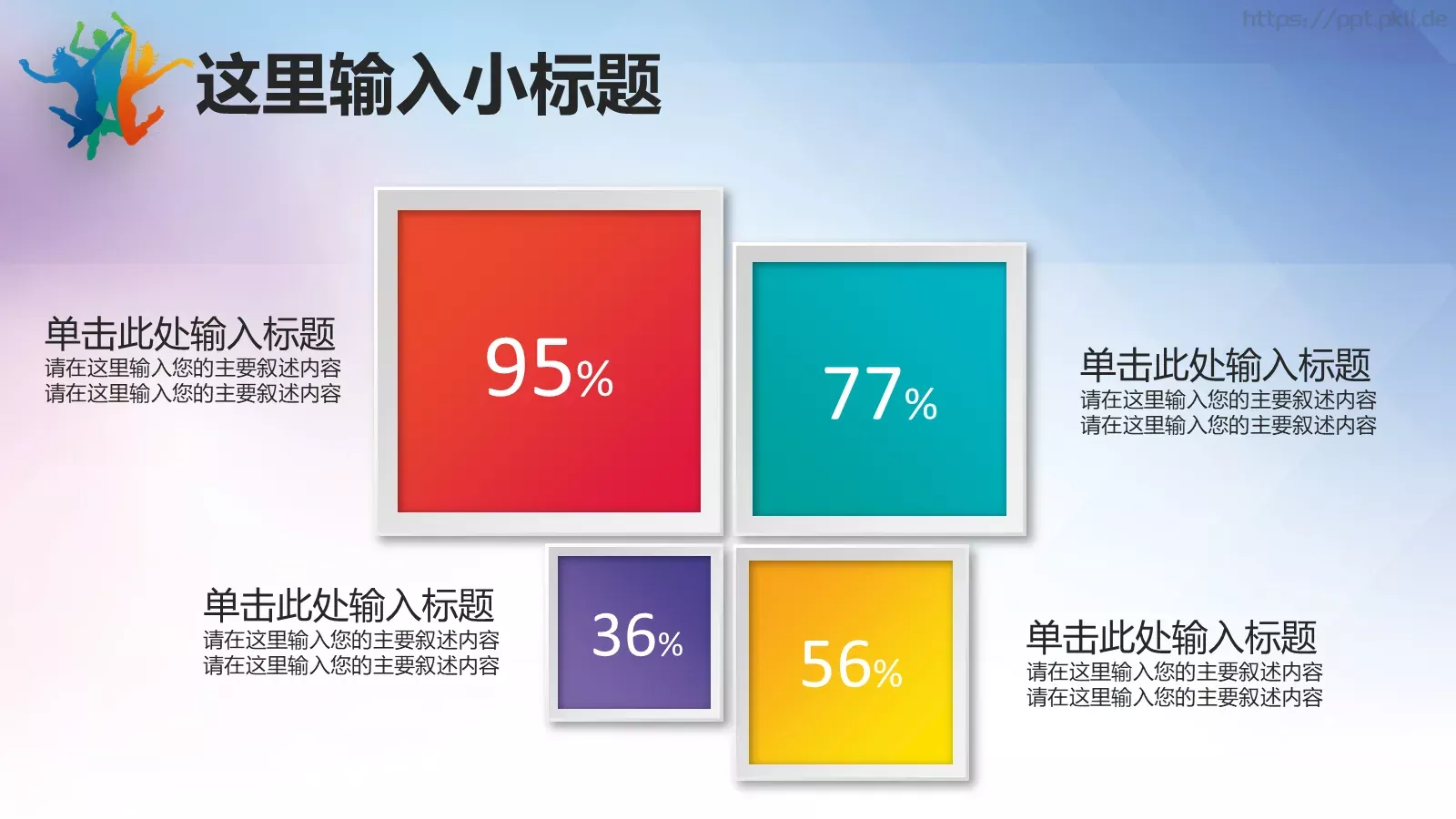 https://ppt.pkif.de

这里输入小标题

单击此处输入标题
请在这里输入您的主要叙述内容
请在这里输入您的主要叙述内容

95%

77%

单击此处输入标题
请在这里输入您的主要叙述内容
请在这里输入您的主要叙述内容

单击此处输入标题
请在这里输入您的主要叙述内容
请在这里输入您的主要叙述内容

36%

56%

单击此处输入标题
请在这里输入您的主要叙述内容
请在这里输入您的主要叙述内容